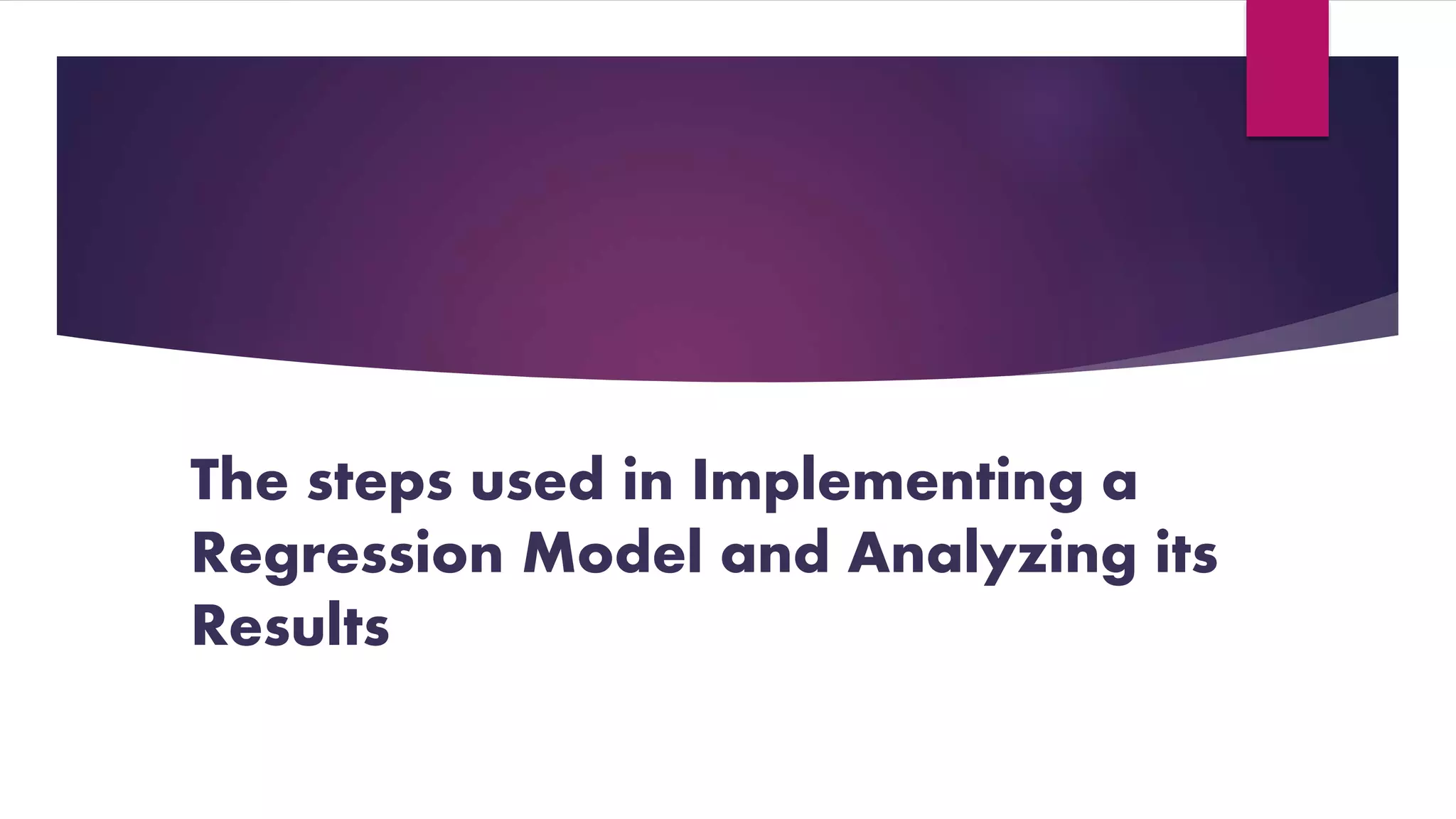 The steps used in Implementing a Regression Model and Analyzing its Results